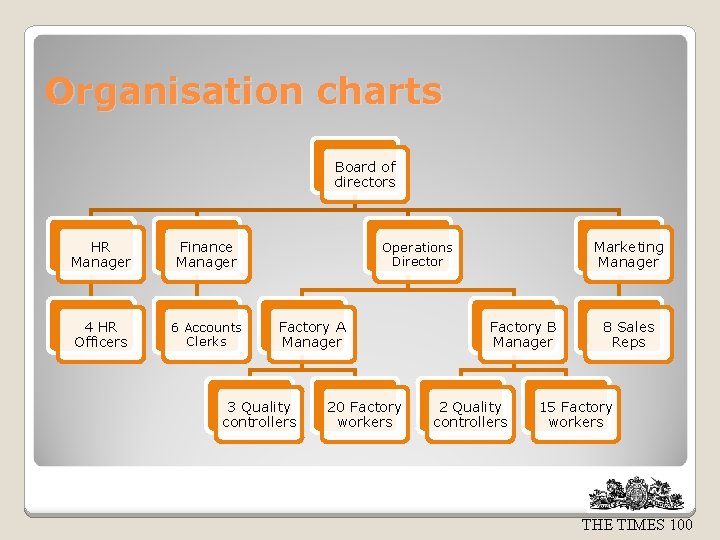 Organisation charts

Board of directors

HR Manager

Finance Manager

Operations Director

Marketing Manager

4 HR Officers

6 Accounts Clerks

Factory A Manager

Factory B Manager

8 Sales Reps

3 Quality controllers

20 Factory workers

2 Quality controllers

15 Factory workers

THE TIMES 100